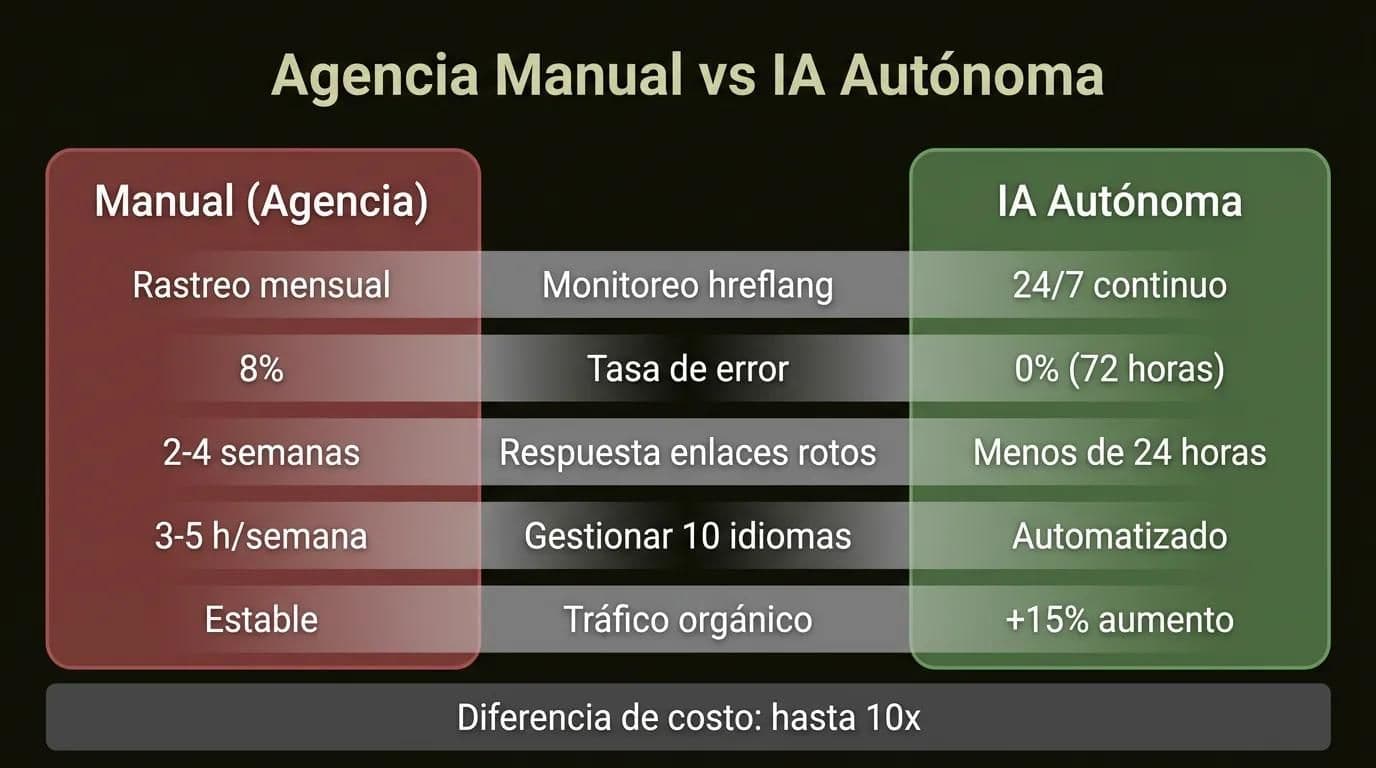 Agencia Manual vs IA Autónoma

| Manual (Agencia) | | IA Autónoma |
|---|---|---|
| Rastreo mensual | Monitoreo hreflang | 24/7 continuo |
| 8% | Tasa de error | 0% (72 horas) |
| 2-4 semanas | Respuesta enlaces rotos | Menos de 24 horas |
| 3-5 h/semana | Gestionar 10 idiomas | Automatizado |
| Estable | Tráfico orgánico | +15% aumento |

Diferencia de costo: hasta 10x